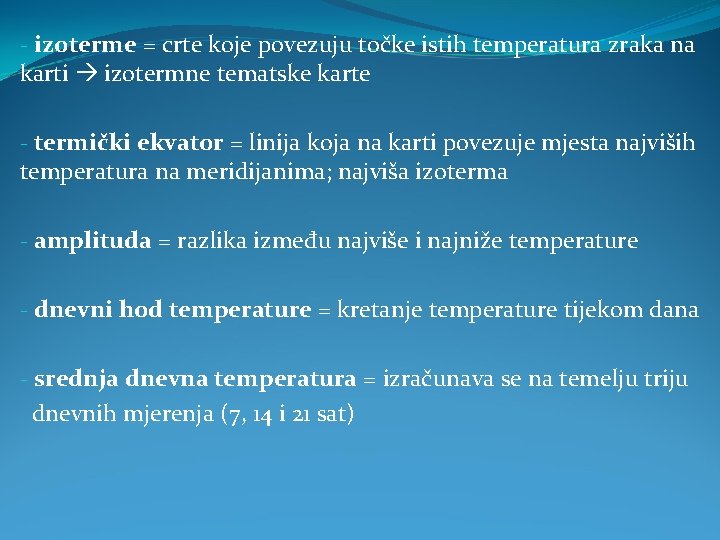 - izoterme = crte koje povezuju točke istih temperatura zraka na karti → izotermne tematske karte

- termički ekvator = linija koja na karti povezuje mjesta najviših temperatura na meridijanima; najviša izoterma

- amplituda = razlika između najviše i najniže temperature

- dnevni hod temperature = kretanje temperature tijekom dana

- srednja dnevna temperatura = izračunava se na temelju triju dnevnih mjerenja (7, 14 i 21 sat)